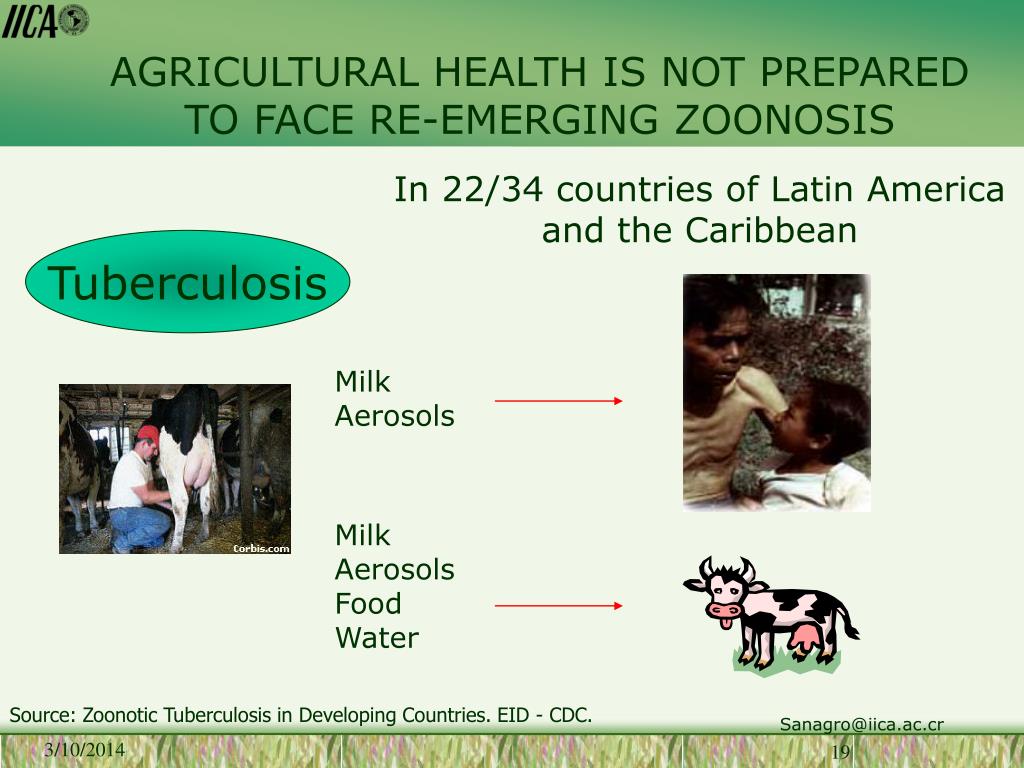 IICA

AGRICULTURAL HEALTH IS NOT PREPARED TO FACE RE-EMERGING ZOONOSIS

In 22/34 countries of Latin America and the Caribbean

Tuberculosis

Corbis.com

Milk
Aerosols

Milk
Aerosols
Food
Water

Source: Zoonotic Tuberculosis in Developing Countries. EID - CDC.

Sanagro@iica.ac.cr

3/10/2014

19